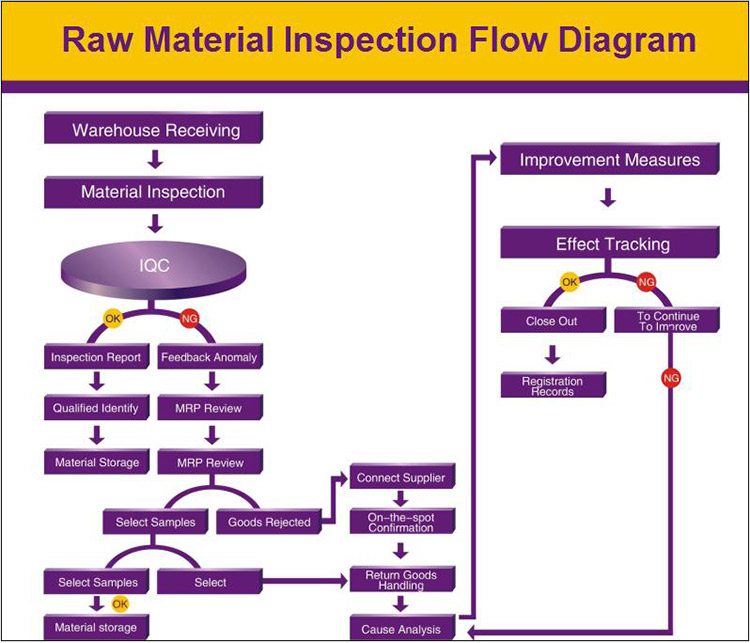 Raw Material Inspection Flow Diagram

Warehouse Receiving

Material Inspection

IQC

OK

NG

Inspection Report

Feedback Anomaly

Qualified Identify

MRP Review

Material Storage

MRP Review

Select Samples

Goods Rejected

Select Samples

Select

OK

Material storage

Connect Supplier

On-the-spot Confirmation

Return Goods Handling

Cause Analysis

Improvement Measures

Effect Tracking

OK

NG

Close Out

To Continue To Improve

Registration Records

NG